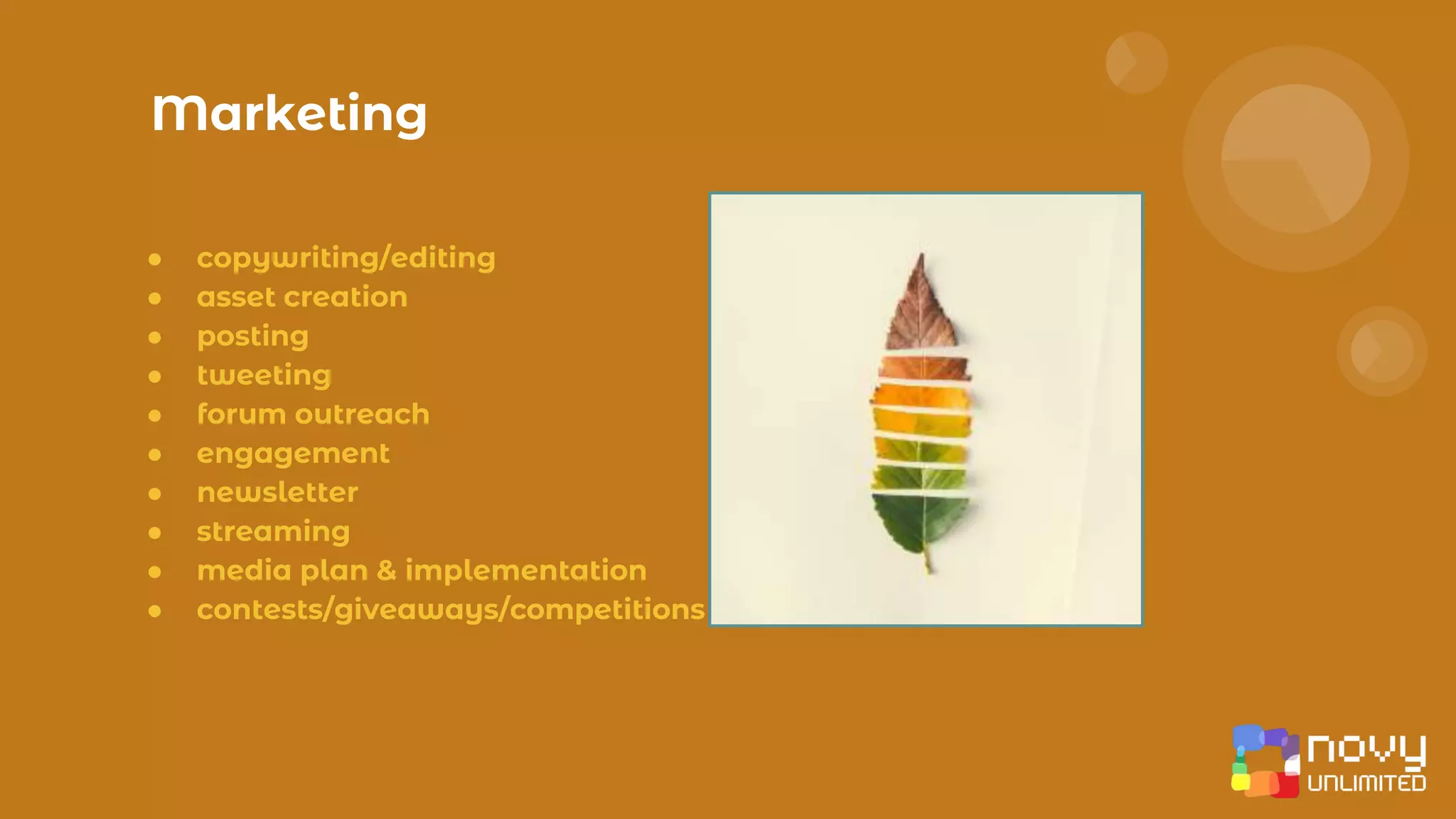 Marketing

- copywriting/editing
- asset creation
- posting
- tweeting
- forum outreach
- engagement
- newsletter
- streaming
- media plan & implementation
- contests/giveaways/competitions

novy UNLIMITED